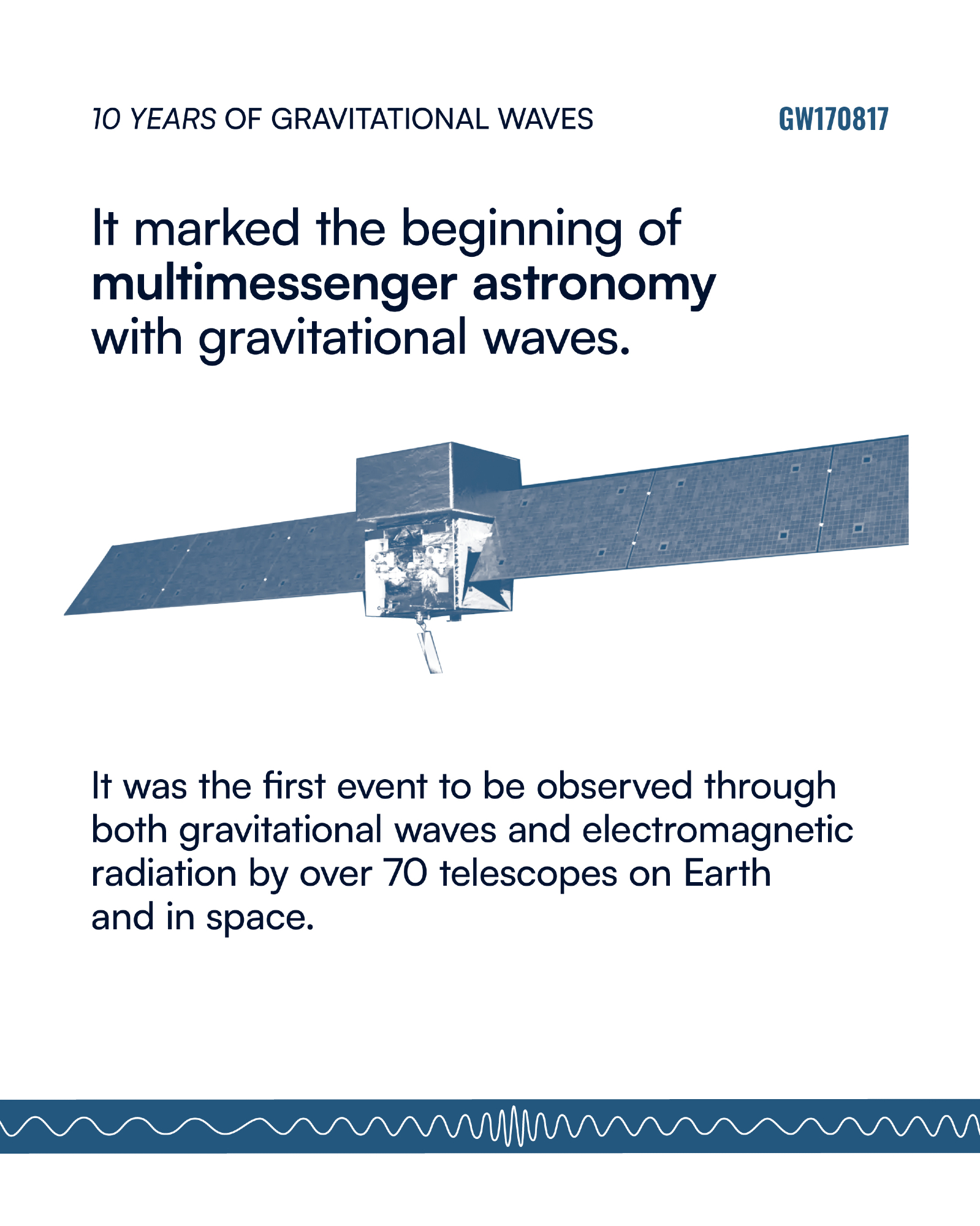 10 YEARS OF GRAVITATIONAL WAVES

GW170817

It marked the beginning of multimessenger astronomy with gravitational waves.

It was the first event to be observed through both gravitational waves and electromagnetic radiation by over 70 telescopes on Earth and in space.